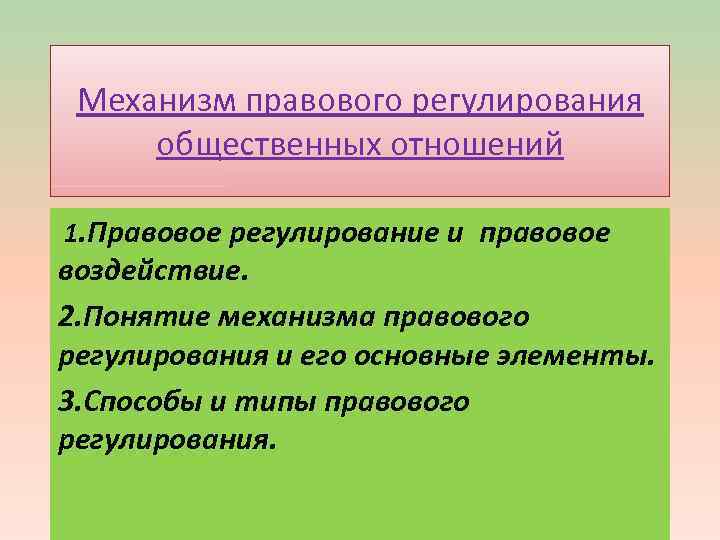 Механизм правового регулирования общественных отношений

1.Правовое регулирование и правовое воздействие.

2.Понятие механизма правового регулирования и его основные элементы.

3.Способы и типы правового регулирования.